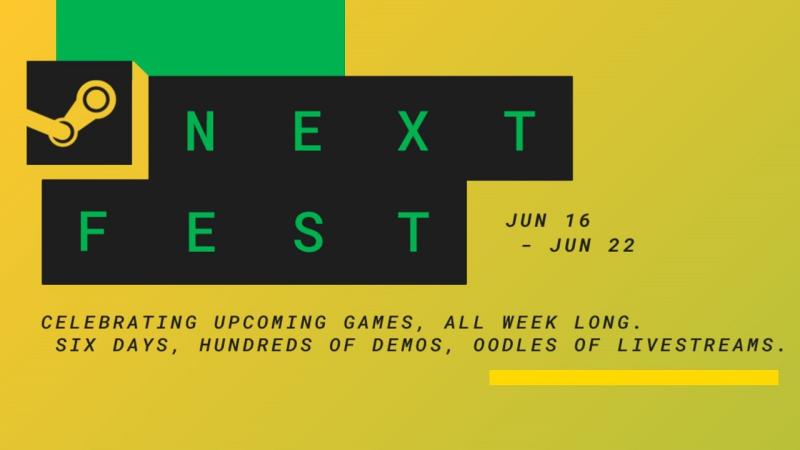 NEXT
FEST

JUN 16
- JUN 22

CELEBRATING UPCOMING GAMES, ALL WEEK LONG.
SIX DAYS, HUNDREDS OF DEMOS, OODLES OF LIVESTREAMS.